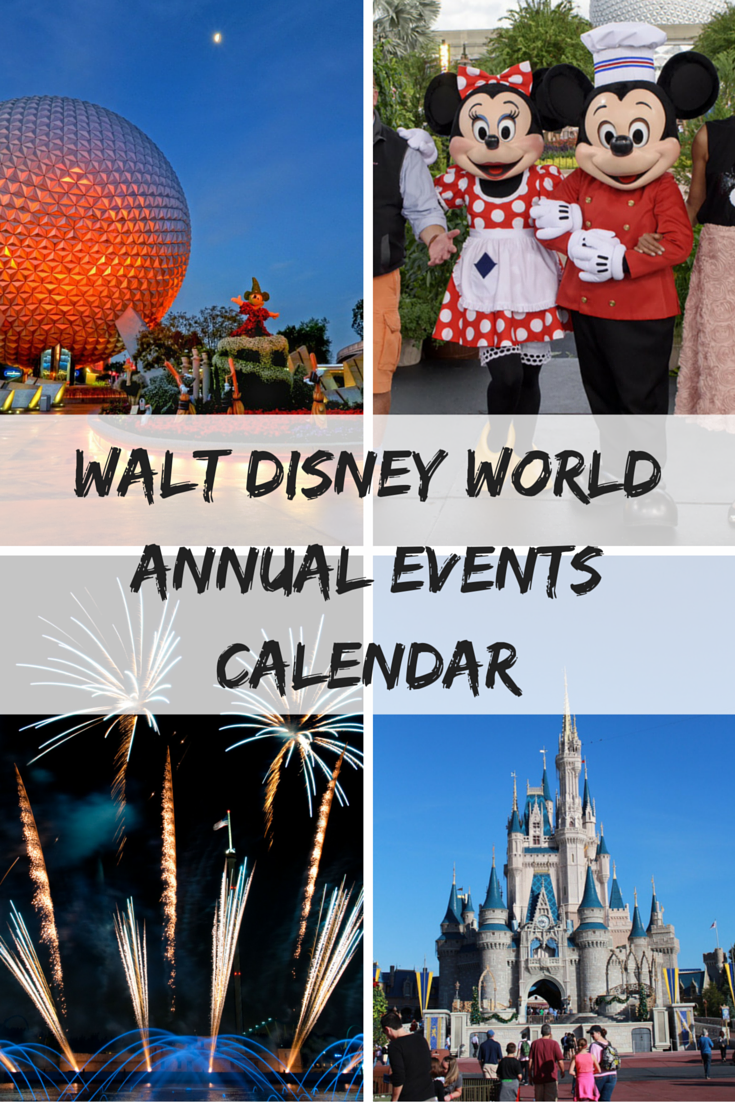 WALT DISNEY WORLD
ANNUAL EVENTS
CALENDAR